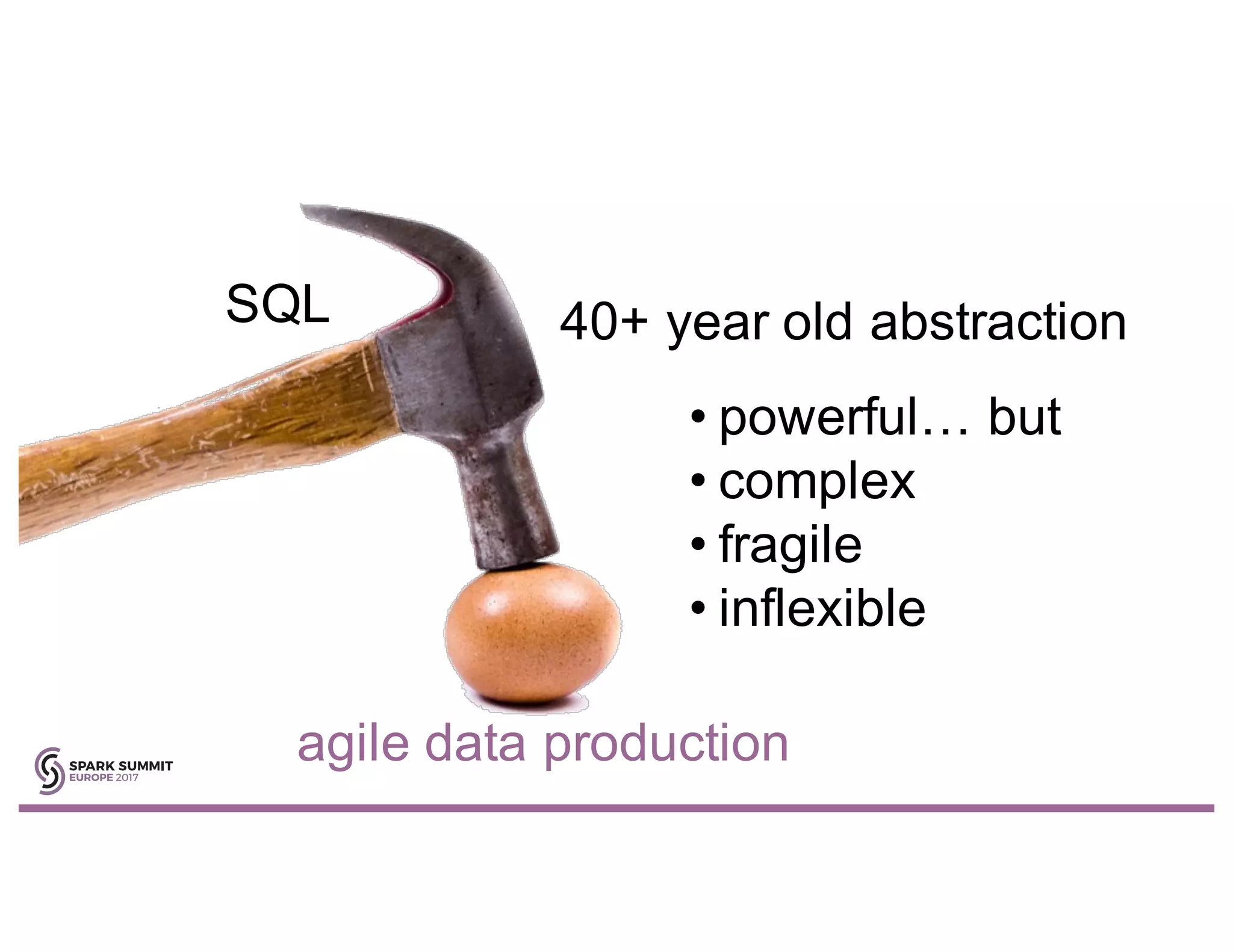 SQL

40+ year old abstraction

• powerful… but
• complex
• fragile
• inflexible

agile data production

SPARK SUMMIT
EUROPE 2017